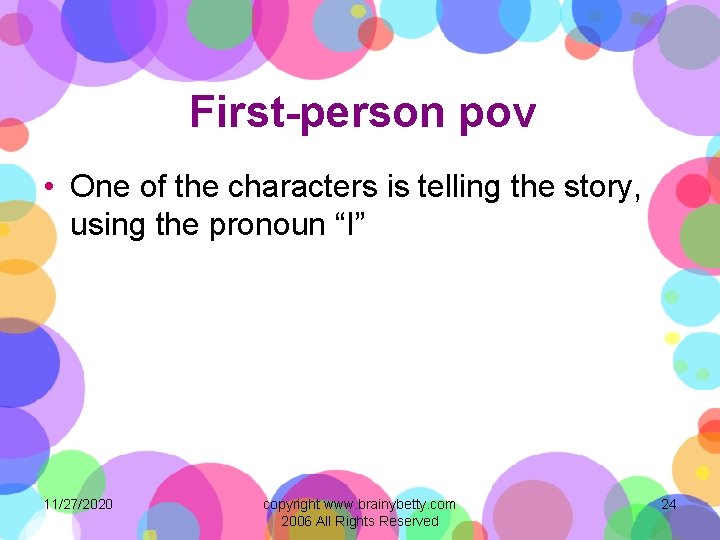 First-person pov

• One of the characters is telling the story, using the pronoun “I”

11/27/2020

copyright www.brainybetty.com 2006 All Rights Reserved

24